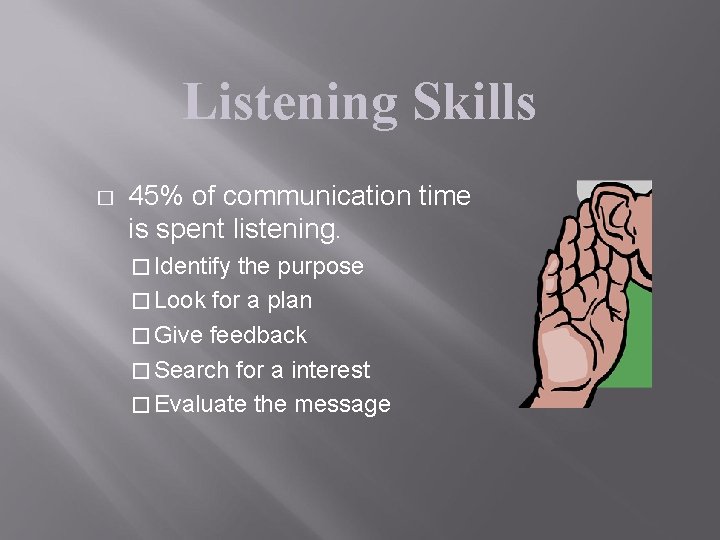 Listening Skills

□ 45% of communication time is spent listening.

□ Identify the purpose
□ Look for a plan
□ Give feedback
□ Search for a interest
□ Evaluate the message